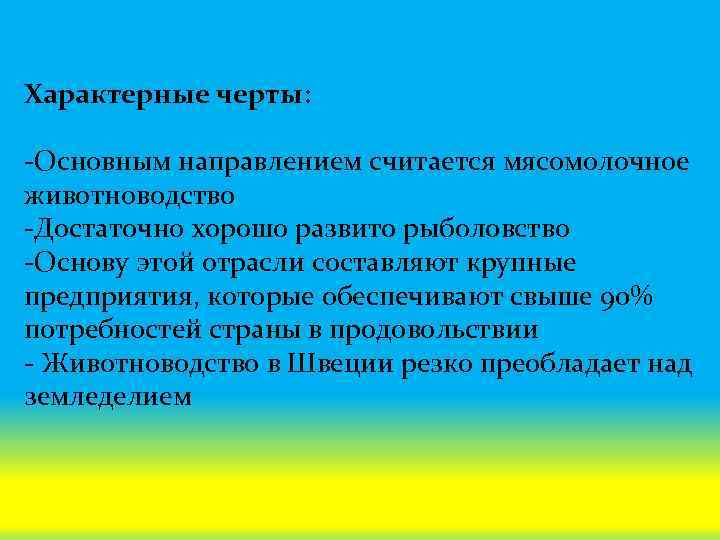 Характерные черты:

-Основным направлением считается мясомолочное животноводство
-Достаточно хорошо развито рыболовство
-Основу этой отрасли составляют крупные предприятия, которые обеспечивают свыше 90% потребностей страны в продовольствии
- Животноводство в Швеции резко преобладает над земледелием